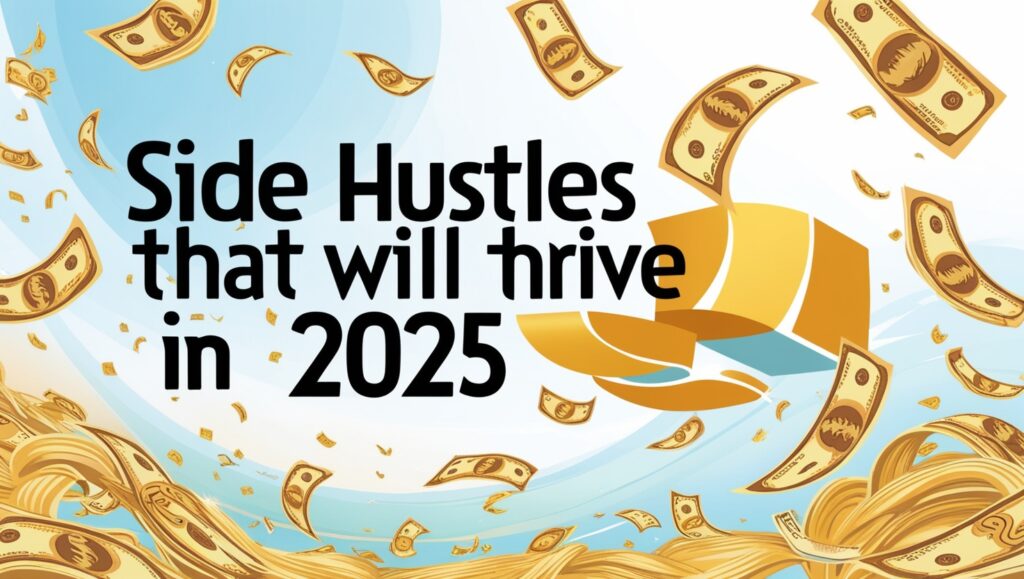 Side Hustles
that will thrive
in 2025